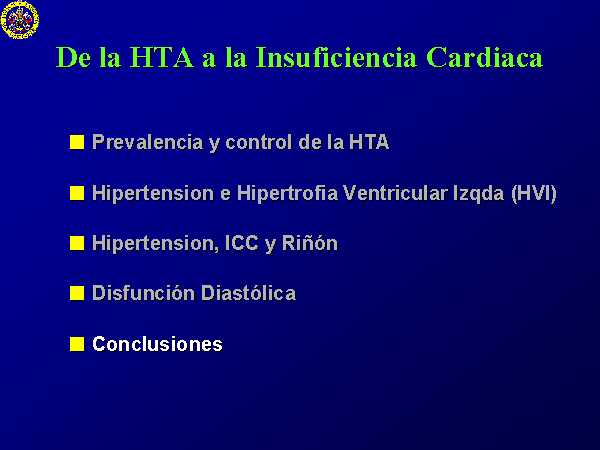 De la HTA a la Insuficiencia Cardiaca

Prevalencia y control de la HTA

Hipertension e Hipertrofia Ventricular Izqda (HVI)

Hipertension, ICC y Riñón

Disfunción Diastólica

Conclusiones